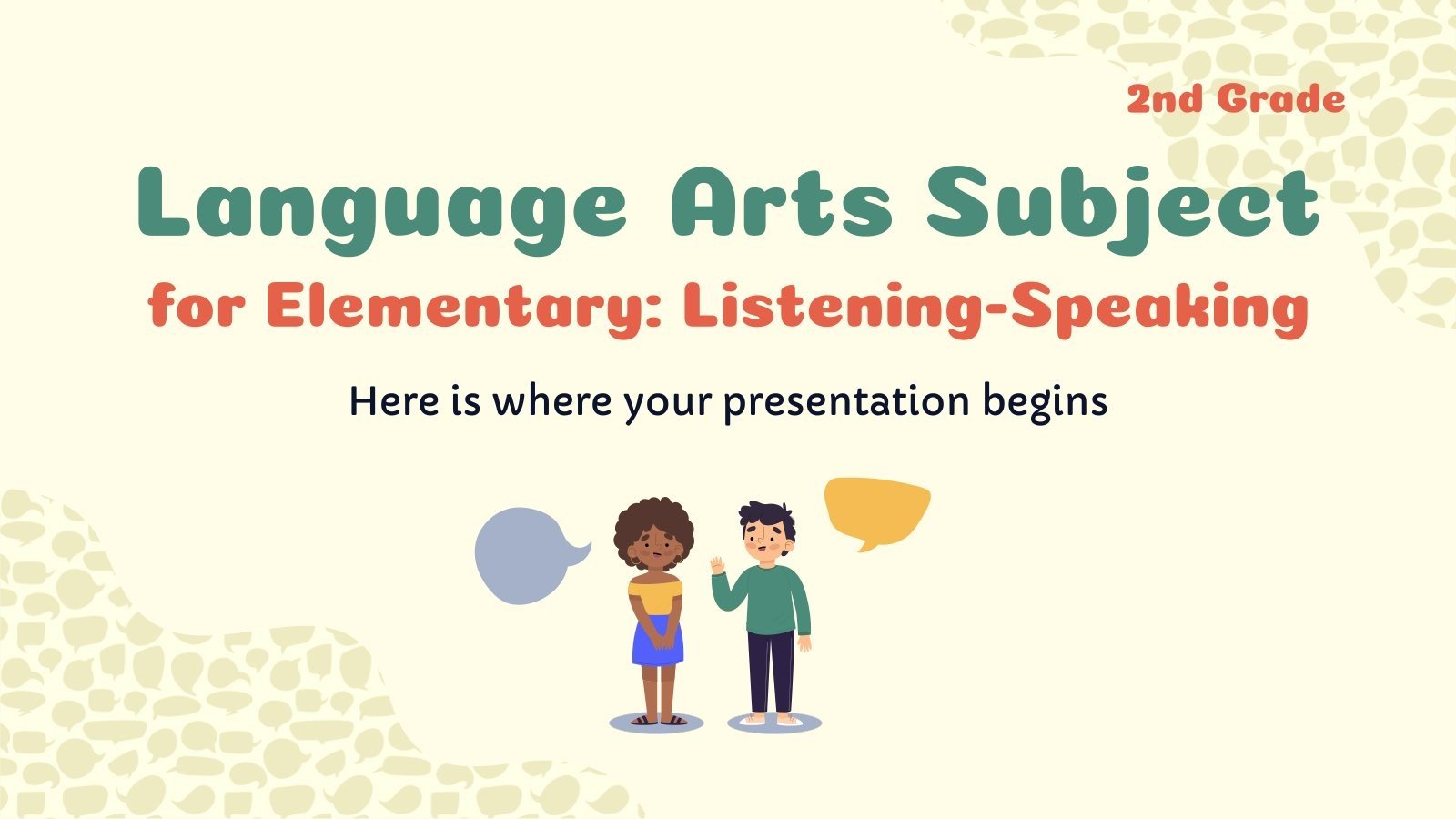 2nd Grade

Language Arts Subject for Elementary: Listening-Speaking

Here is where your presentation begins